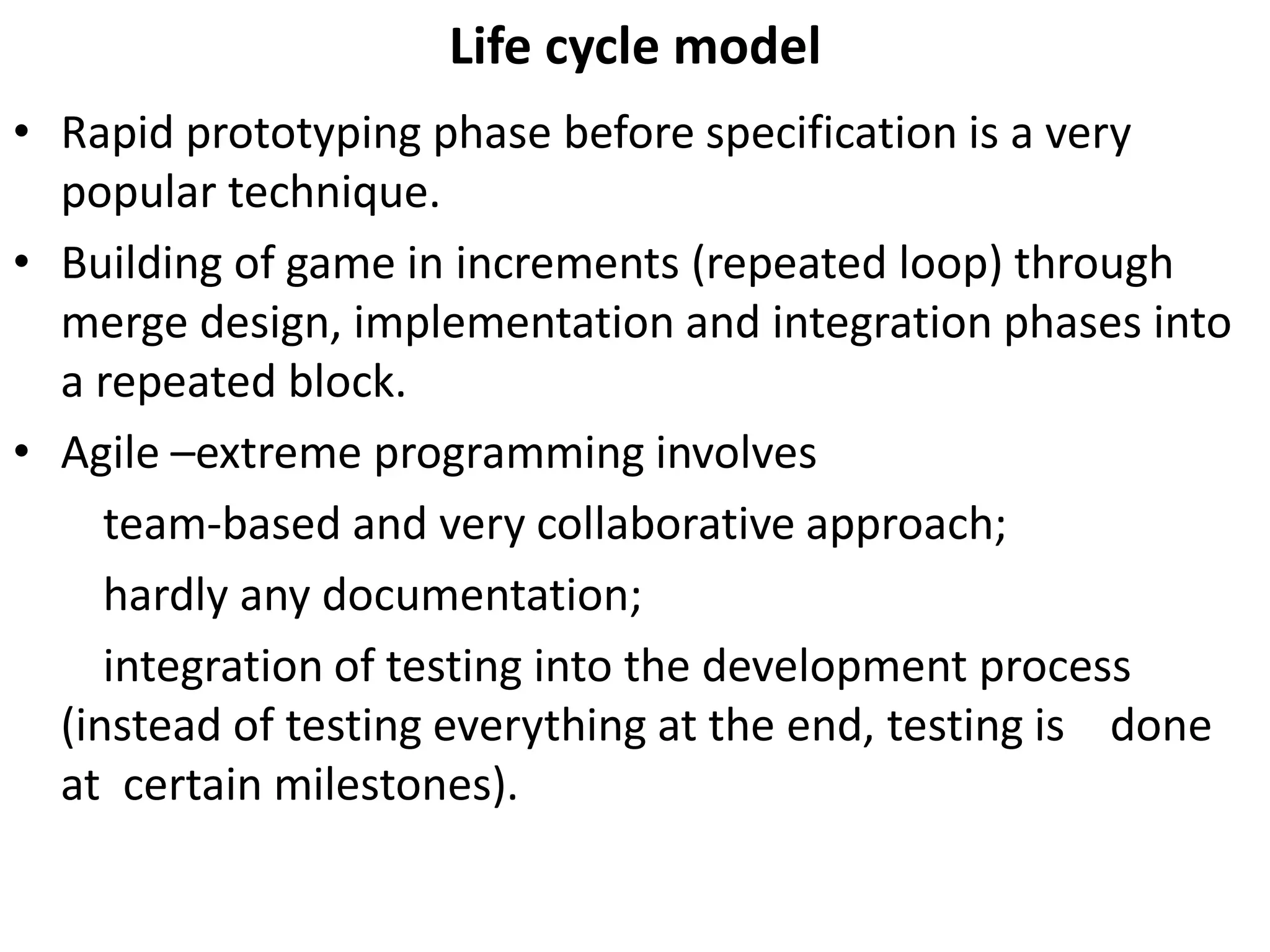 Life cycle model

• Rapid prototyping phase before specification is a very popular technique.

• Building of game in increments (repeated loop) through merge design, implementation and integration phases into a repeated block.

• Agile –extreme programming involves

team-based and very collaborative approach;

hardly any documentation;

integration of testing into the development process (instead of testing everything at the end, testing is done at certain milestones).